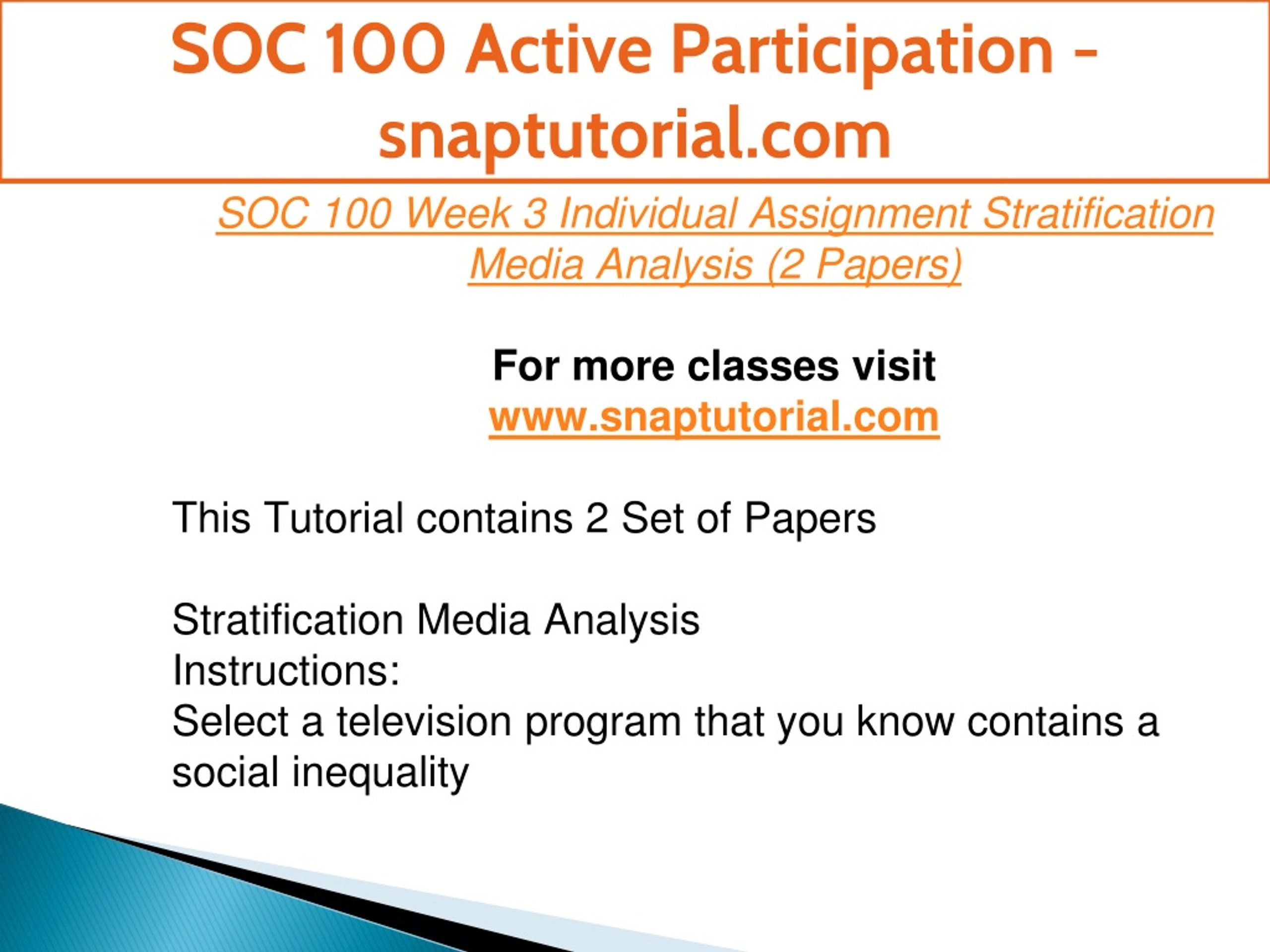 SOC 100 Active Participation - snaptutorial.com

SOC 100 Week 3 Individual Assignment Stratification Media Analysis (2 Papers)

For more classes visit
www.snaptutorial.com

This Tutorial contains 2 Set of Papers

Stratification Media Analysis
Instructions:
Select a television program that you know contains a social inequality